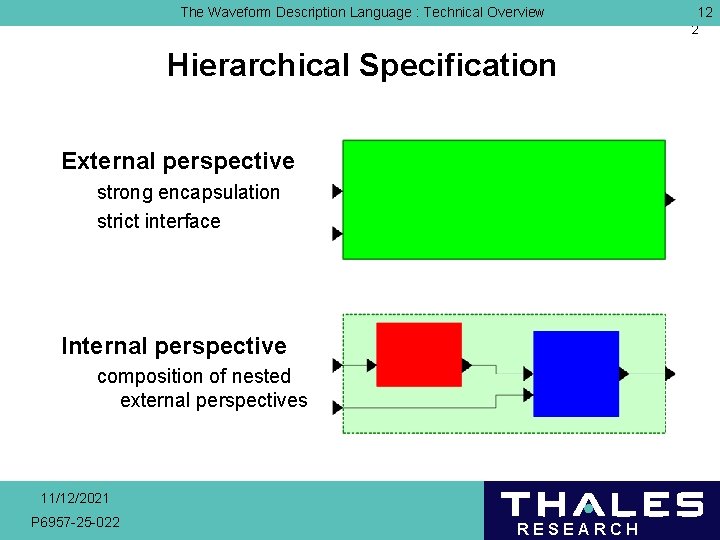 The Waveform Description Language : Technical Overview

12
2

Hierarchical Specification

External perspective
strong encapsulation
strict interface

Internal perspective
composition of nested
external perspectives

11/12/2021
P6957-25-022

THALES
RESEARCH